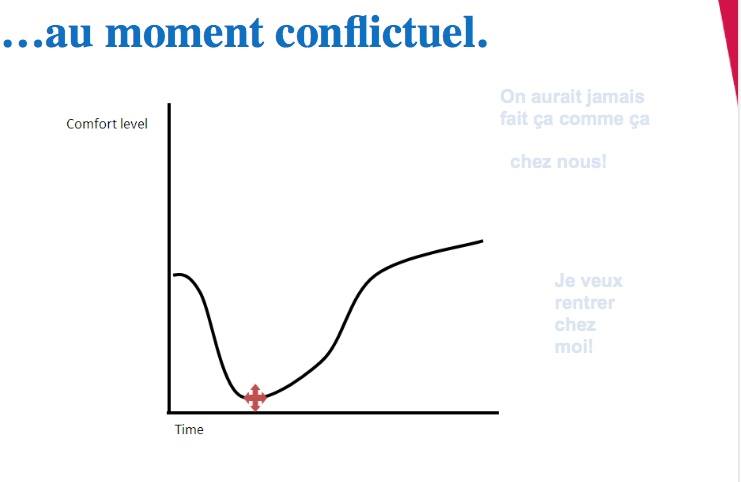 …au moment conflictuel.

Comfort level

Time

On aurait jamais fait ça comme ça

chez nous!

Je veux rentrer chez moi!